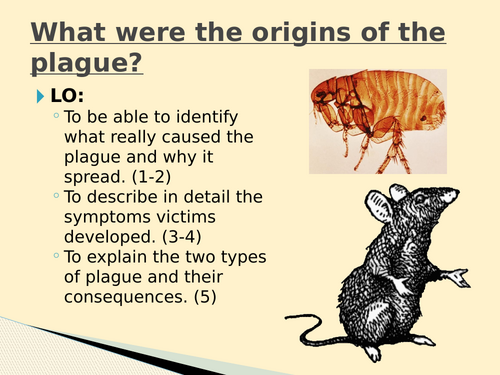 What were the origins of the plague?

LO:

To be able to identify what really caused the plague and why it spread. (1-2)

To describe in detail the symptoms victims developed. (3-4)

To explain the two types of plague and their consequences. (5)